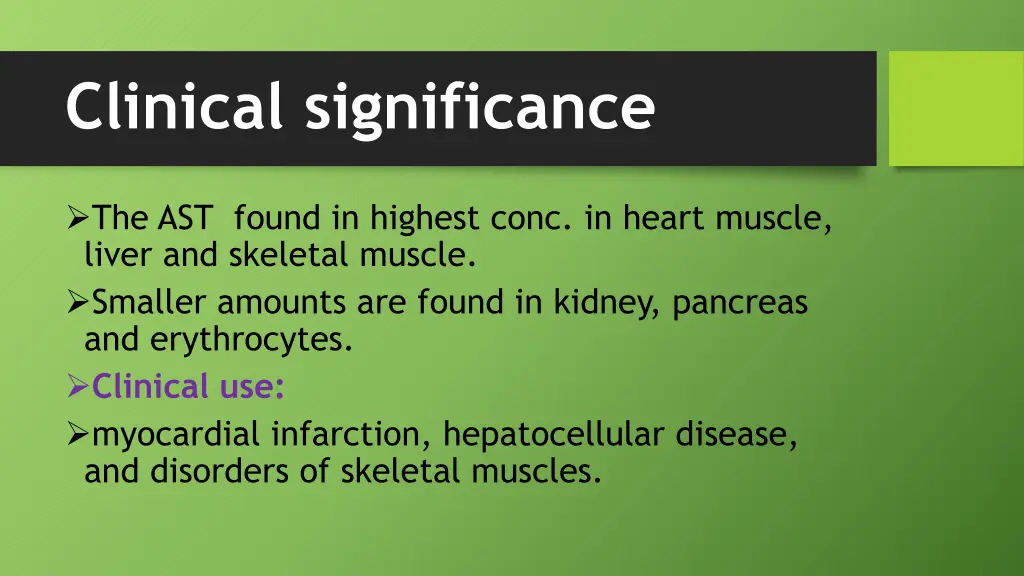 Clinical significance

➢The AST found in highest conc. in heart muscle, liver and skeletal muscle.

➢Smaller amounts are found in kidney, pancreas and erythrocytes.

➢Clinical use:

➢myocardial infarction, hepatocellular disease, and disorders of skeletal muscles.